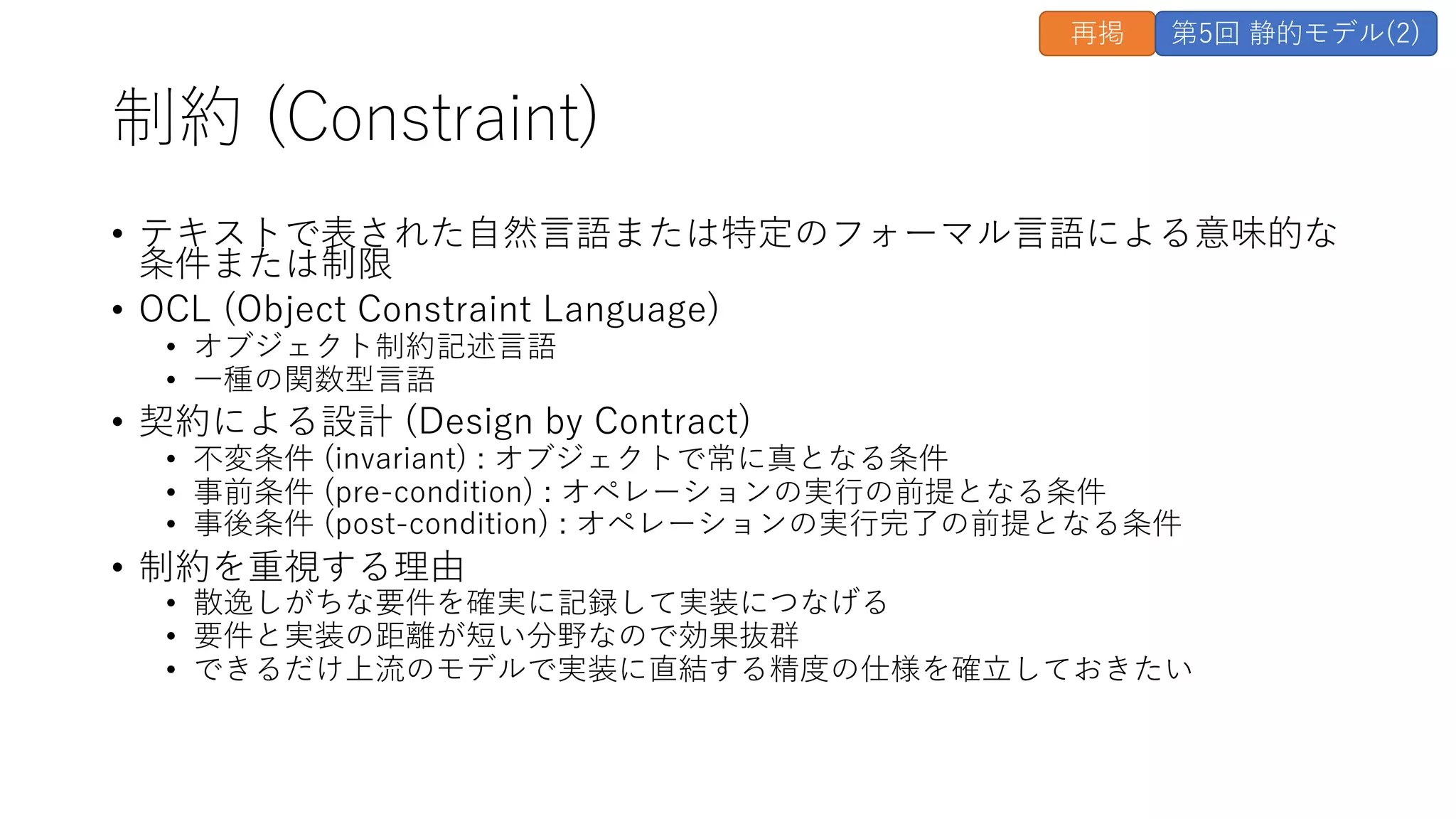 再掲 第5回 静的モデル(2)

制約 (Constraint)

• テキストで表された自然言語または特定のフォーマル言語による意味的な条件または制限
• OCL (Object Constraint Language)
  • オブジェクト制約記述言語
  • 一種の関数型言語
• 契約による設計 (Design by Contract)
  • 不変条件 (invariant) : オブジェクトで常に真となる条件
  • 事前条件 (pre-condition) : オペレーションの実行の前提となる条件
  • 事後条件 (post-condition) : オペレーションの実行完了の前提となる条件
• 制約を重視する理由
  • 散逸しがちな要件を確実に記録して実装につなげる
  • 要件と実装の距離が短い分野なので効果抜群
  • できるだけ上流のモデルで実装に直結する精度の仕様を確立しておきたい